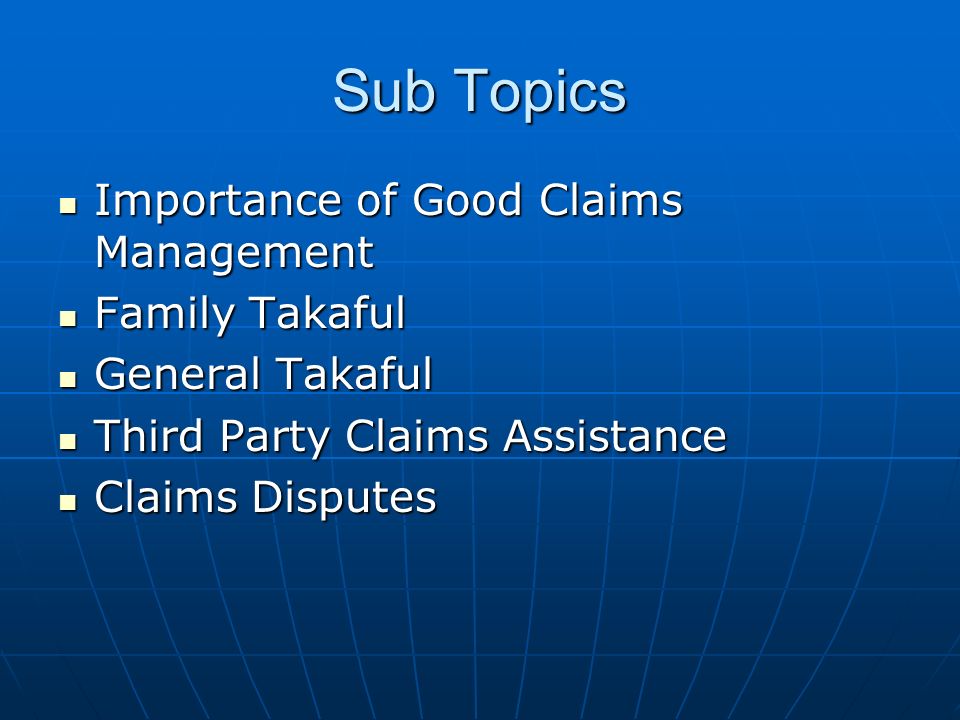 Sub Topics

- Importance of Good Claims Management
- Family Takaful
- General Takaful
- Third Party Claims Assistance
- Claims Disputes